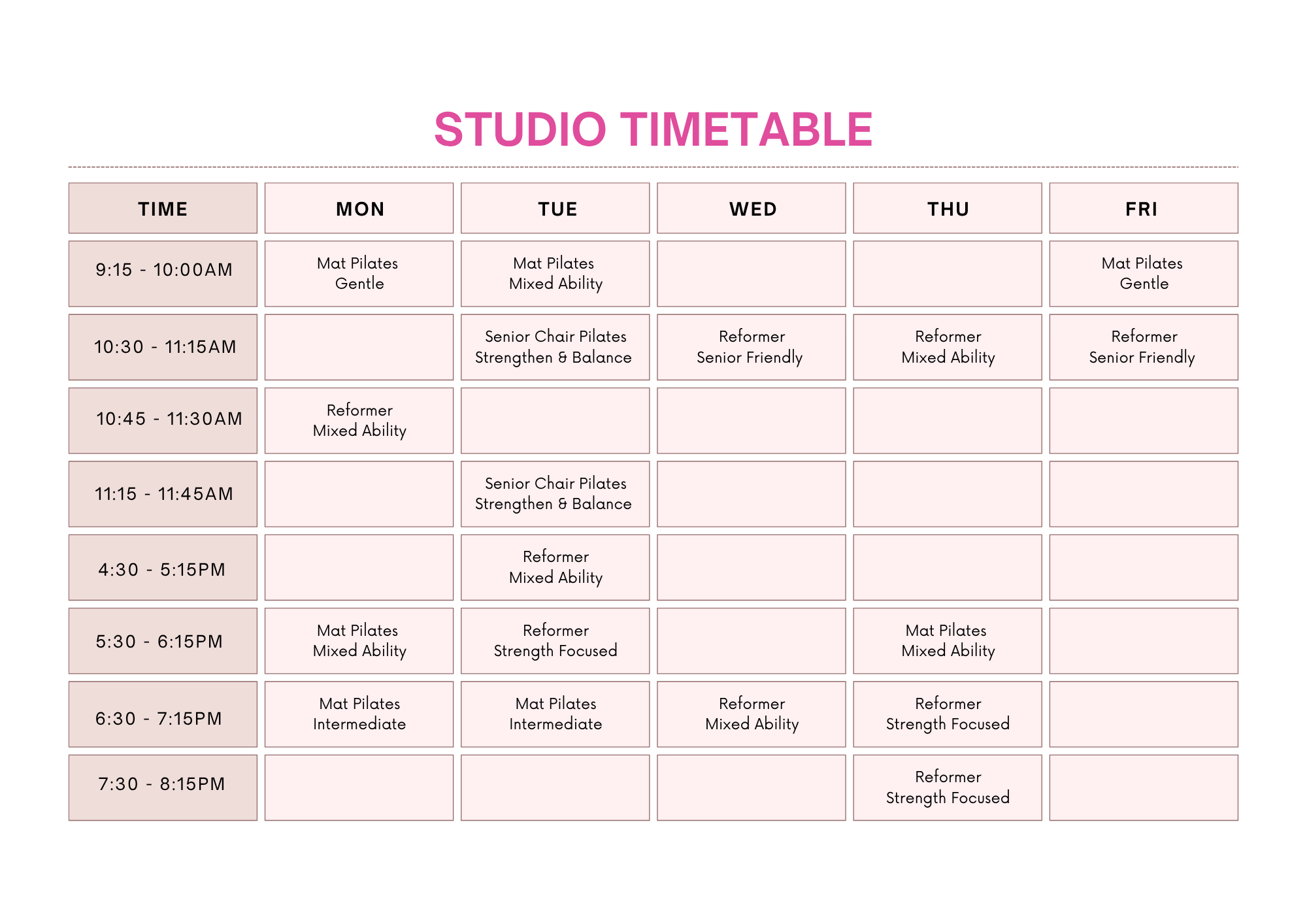 STUDIO TIMETABLE

| TIME | MON | TUE | WED | THU | FRI |
|---|---|---|---|---|---|
| 9:15 - 10:00AM | Mat Pilates Gentle | Mat Pilates Mixed Ability | | | Mat Pilates Gentle |
| 10:30 - 11:15AM | | Senior Chair Pilates Strengthen & Balance | Reformer Senior Friendly | Reformer Mixed Ability | Reformer Senior Friendly |
| 10:45 - 11:30AM | Reformer Mixed Ability | | | | |
| 11:15 - 11:45AM | | Senior Chair Pilates Strengthen & Balance | | | |
| 4:30 - 5:15PM | | Reformer Mixed Ability | | | |
| 5:30 - 6:15PM | Mat Pilates Mixed Ability | Reformer Strength Focused | | Mat Pilates Mixed Ability | |
| 6:30 - 7:15PM | Mat Pilates Intermediate | Mat Pilates Intermediate | Reformer Mixed Ability | Reformer Strength Focused | |
| 7:30 - 8:15PM | | | | Reformer Strength Focused | |